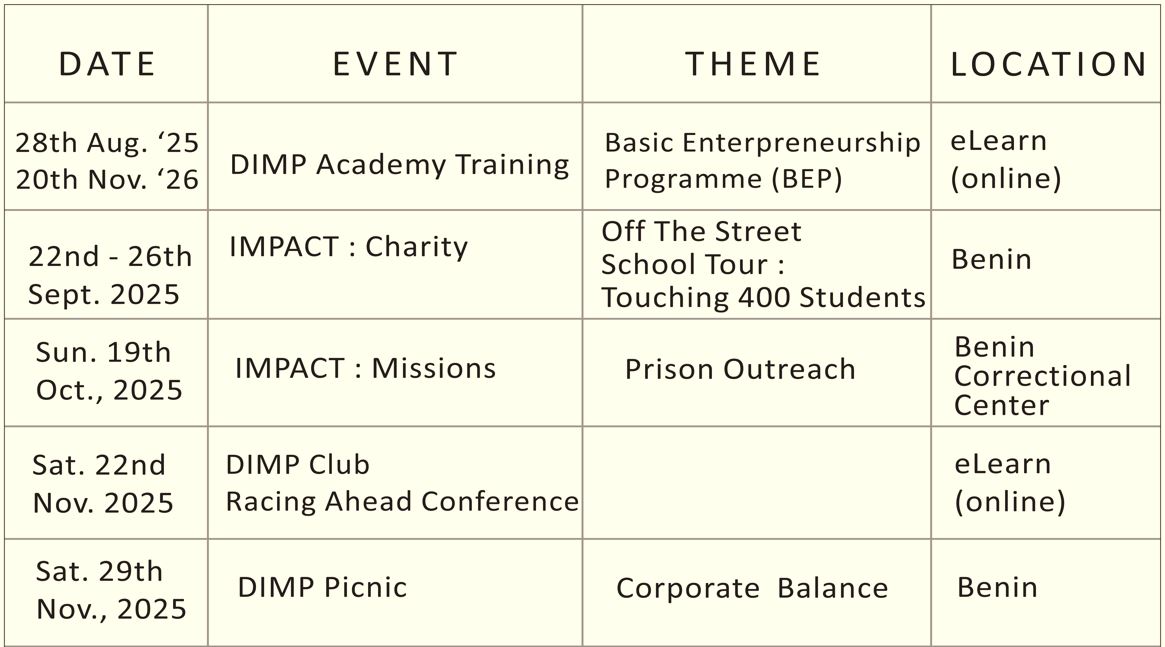 | DATE | EVENT | THEME | LOCATION |
|---|---|---|---|
| 28th Aug. ‘25 20th Nov. ‘26 | DIMP Academy Training | Basic Enterpreneurship Programme (BEP) | eLearn (online) |
| 22nd - 26th Sept. 2025 | IMPACT : Charity | Off The Street School Tour : Touching 400 Students | Benin |
| Sun. 19th Oct., 2025 | IMPACT : Missions | Prison Outreach | Benin Correctional Center |
| Sat. 22nd Nov. 2025 | DIMP Club Racing Ahead Conference | | eLearn (online) |
| Sat. 29th Nov., 2025 | DIMP Picnic | Corporate Balance | Benin |